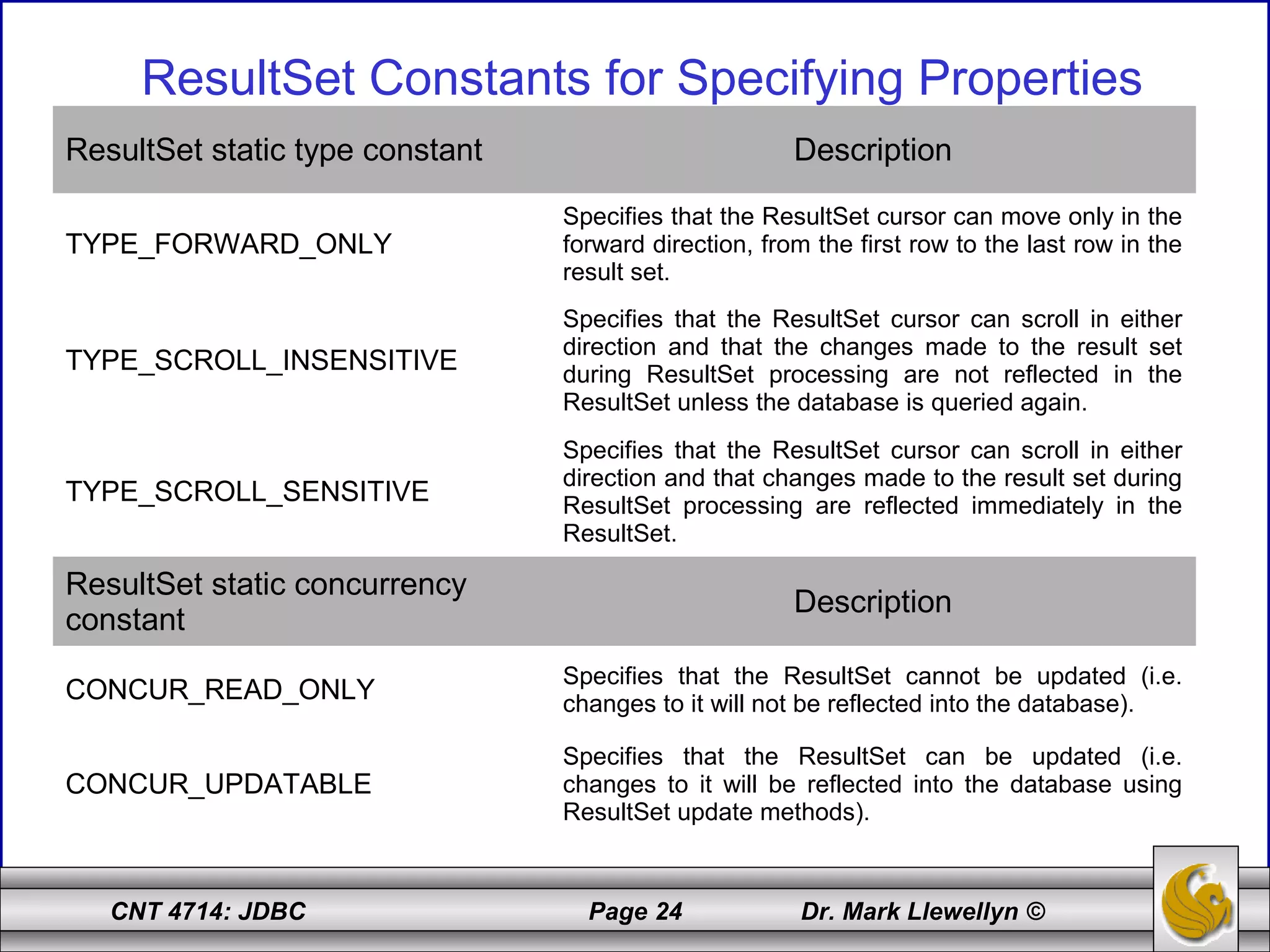 ResultSet Constants for Specifying Properties

| ResultSet static type constant | Description |
|---|---|
| TYPE_FORWARD_ONLY | Specifies that the ResultSet cursor can move only in the forward direction, from the first row to the last row in the result set. |
| TYPE_SCROLL_INSENSITIVE | Specifies that the ResultSet cursor can scroll in either direction and that the changes made to the result set during ResultSet processing are not reflected in the ResultSet unless the database is queried again. |
| TYPE_SCROLL_SENSITIVE | Specifies that the ResultSet cursor can scroll in either direction and that changes made to the result set during ResultSet processing are reflected immediately in the ResultSet. |
| ResultSet static concurrency constant | Description |
| CONCUR_READ_ONLY | Specifies that the ResultSet cannot be updated (i.e. changes to it will not be reflected into the database). |
| CONCUR_UPDATABLE | Specifies that the ResultSet can be updated (i.e. changes to it will be reflected into the database using ResultSet update methods). |

CNT 4714: JDBC Page 24 Dr. Mark Llewellyn ©